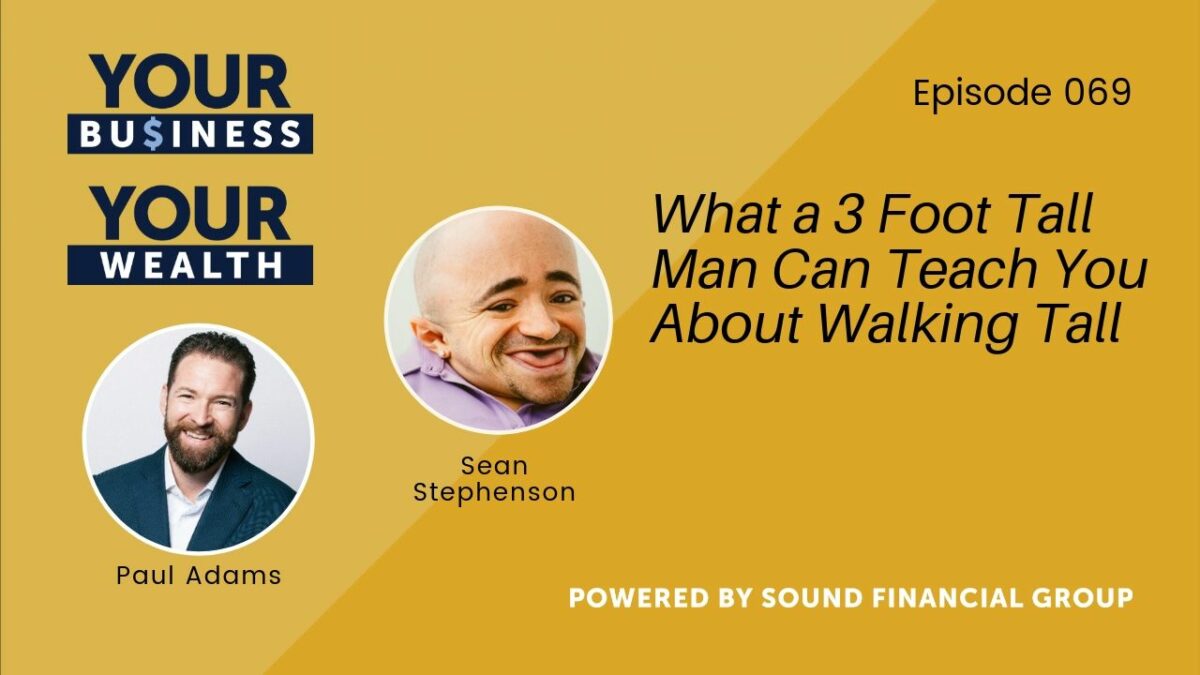 YOUR BU$INESS YOUR WEALTH

Episode 069

What a 3 Foot Tall Man Can Teach You About Walking Tall

Sean Stephenson

Paul Adams

POWERED BY SOUND FINANCIAL GROUP